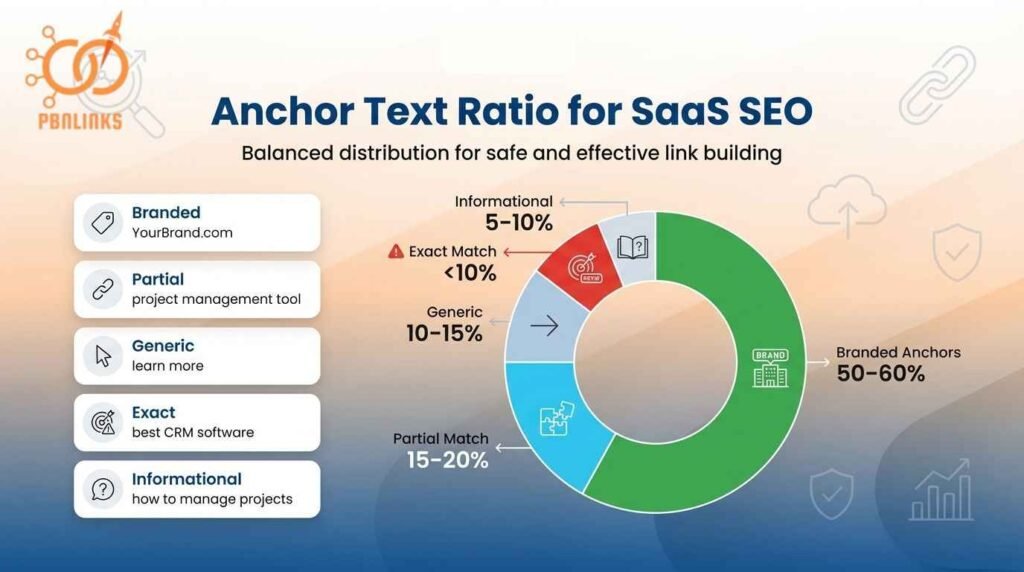 PBNLINKS

Anchor Text Ratio for SaaS SEO

Balanced distribution for safe and effective link building

Branded
YourBrand.com

Partial
project management tool

Generic
learn more

Exact
best CRM software

Informational
how to manage projects

Informational
5-10%

Exact Match
<10%

Generic
10-15%

Partial Match
15-20%

BRAND

Branded Anchors
50-60%